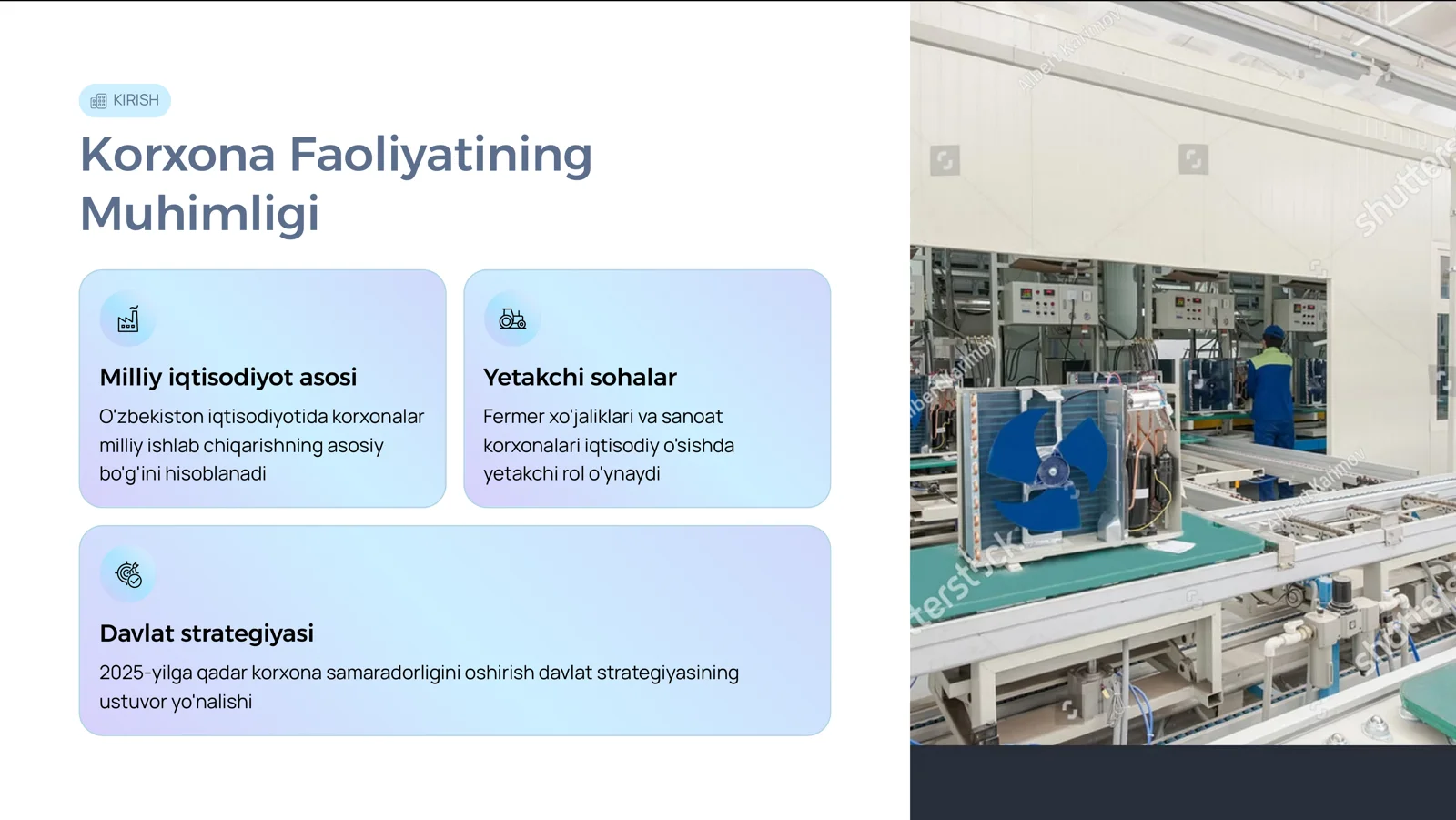 KIRISH

Korxona Faoliyatining Muhimligi

Milliy iqtisodiyot asosi

O'zbekiston iqtisodiyotida korxonalar milliy ishlab chiqarishning asosiy bo'g'ini hisoblanadi

Yetakchi sohalar

Fermer xo'jaliklari va sanoat korxonalari iqtisodiy o'sishda yetakchi rol o'ynaydi

Davlat strategiyasi

2025-yilga qadar korxona samaradorligini oshirish davlat strategiyasining ustuvor yo'nalishi

Albert Karimov
shutterstock
Albert Karimov
Albert Karimov
shutterstock
shutterstock